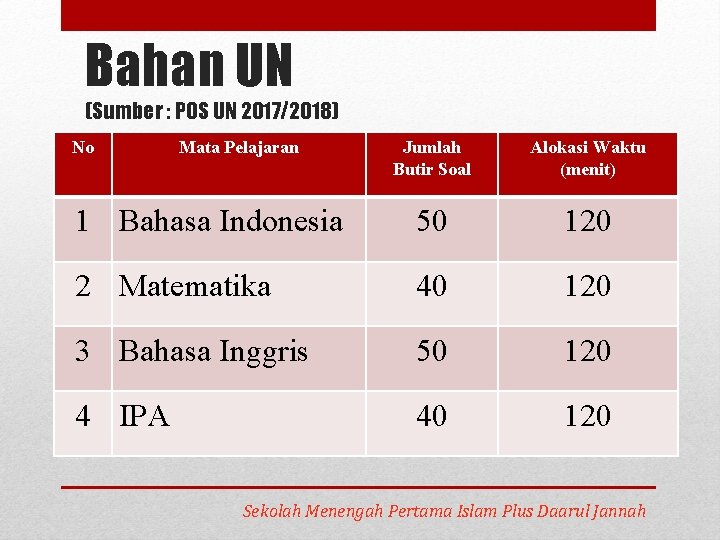 Bahan UN
(Sumber : POS UN 2017/2018)

| No | Mata Pelajaran | Jumlah Butir Soal | Alokasi Waktu (menit) |
|---|---|---|---|
| 1 | Bahasa Indonesia | 50 | 120 |
| 2 | Matematika | 40 | 120 |
| 3 | Bahasa Inggris | 50 | 120 |
| 4 | IPA | 40 | 120 |

Sekolah Menengah Pertama Islam Plus Daarul Jannah